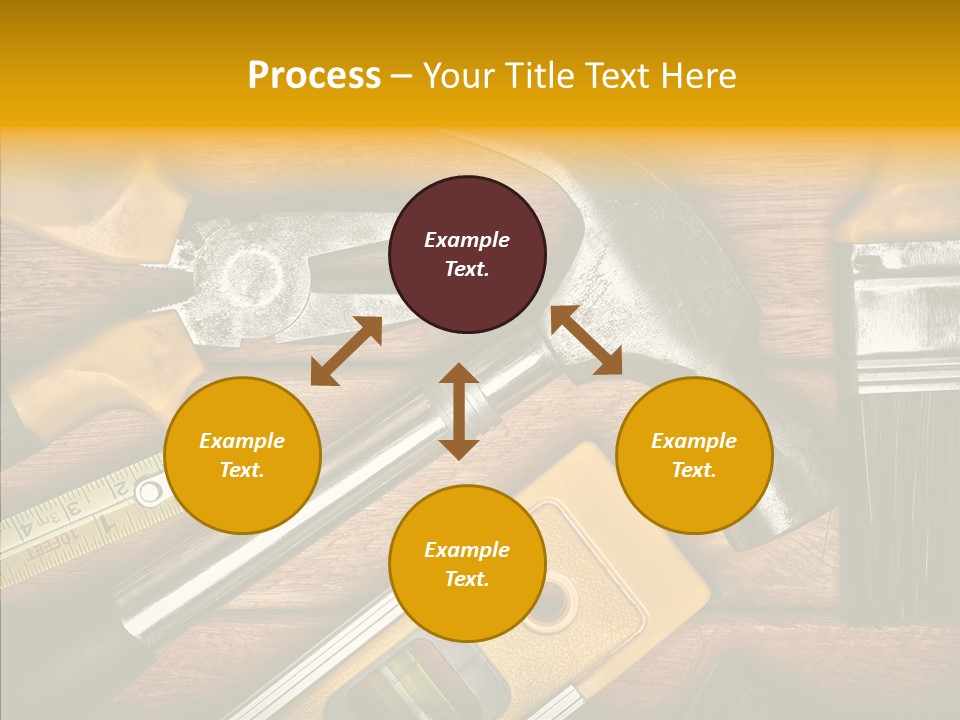 Process – Your Title Text Here

Example Text.

Example Text.

Example Text.

Example Text.